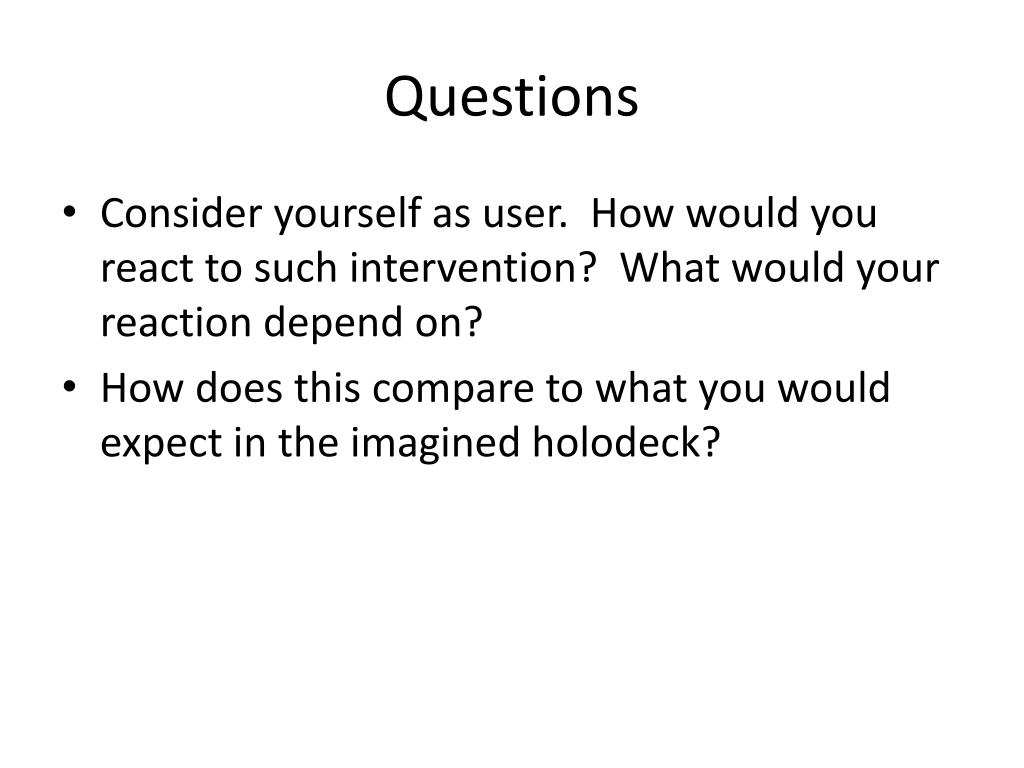 Questions

• Consider yourself as user. How would you react to such intervention? What would your reaction depend on?
• How does this compare to what you would expect in the imagined holodeck?